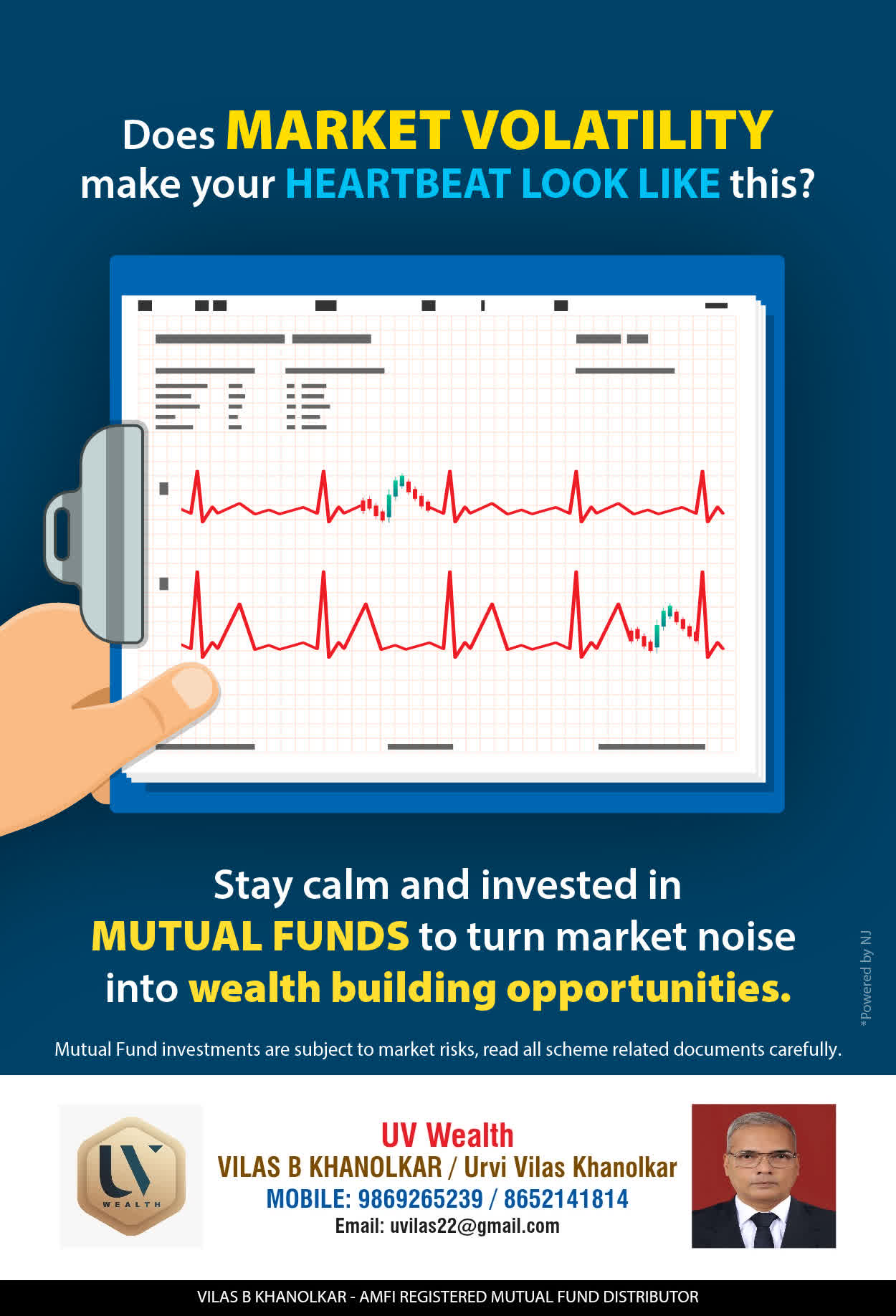 Does MARKET VOLATILITY make your HEARTBEAT LOOK LIKE this?

Stay calm and invested in MUTUAL FUNDS to turn market noise into wealth building opportunities.

*Powered by NJ

Mutual Fund investments are subject to market risks, read all scheme related documents carefully.

UV WEALTH

UV Wealth
VILAS B KHANOLKAR / Urvi Vilas Khanolkar
MOBILE: 9869265239 / 8652141814
Email: uvilas22@gmail.com

VILAS B KHANOLKAR - AMFI REGISTERED MUTUAL FUND DISTRIBUTOR